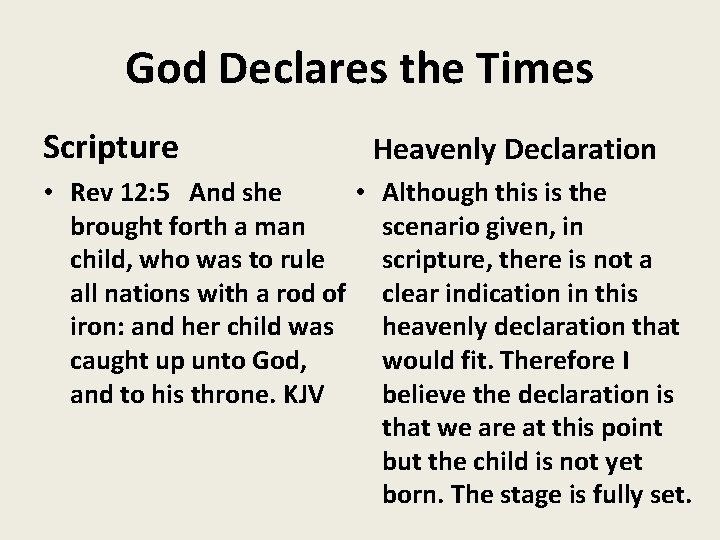 God Declares the Times

Scripture

• Rev 12:5 And she brought forth a man child, who was to rule all nations with a rod of iron: and her child was caught up unto God, and to his throne. KJV

Heavenly Declaration

• Although this is the scenario given, in scripture, there is not a clear indication in this heavenly declaration that would fit. Therefore I believe the declaration is that we are at this point but the child is not yet born. The stage is fully set.